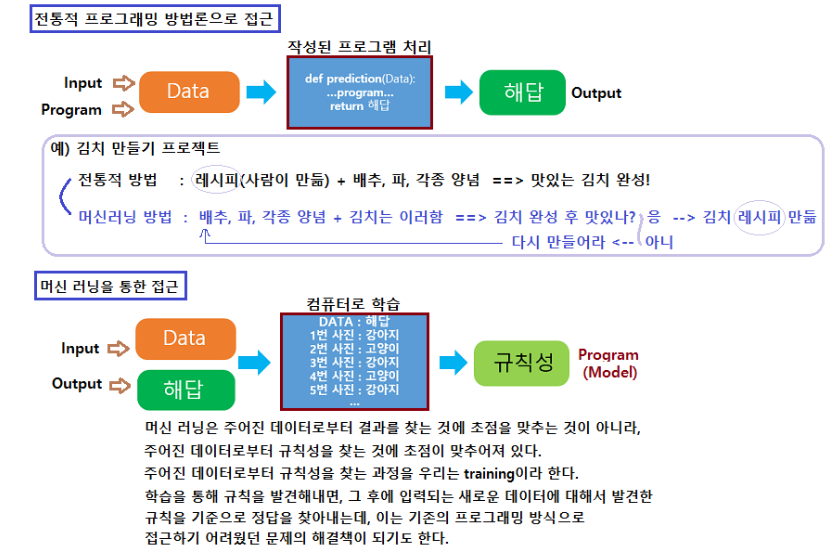 전통적 프로그래밍 방법론으로 접근

작성된 프로그램 처리

Input
Program
Data
def prediction(Data):
...program...
return 해답
해답
Output

예) 김치 만들기 프로젝트

전통적 방법 : 레시피(사람이 만듦) + 배추, 파, 각종 양념 ==> 맛있는 김치 완성!

머신러닝 방법 : 배추, 파, 각종 양념 + 김치는 이러함 ==> 김치 완성 후 맛있나? 응 --> 김치 레시피 만듦

다시 만들어라 <-- 아니

머신 러닝을 통한 접근

컴퓨터로 학습

Input
Output
Data
해답
DATA : 해답
1번 사진 : 강아지
2번 사진 : 고양이
3번 사진 : 강아지
4번 사진 : 고양이
5번 사진 : 강아지
...
규칙성
Program
(Model)

머신 러닝은 주어진 데이터로부터 결과를 찾는 것에 초점을 맞추는 것이 아니라,
주어진 데이터로부터 규칙성을 찾는 것에 초점이 맞추어져 있다.
주어진 데이터로부터 규칙성을 찾는 과정을 우리는 training이라 한다.
학습을 통해 규칙을 발견해내면, 그 후에 입력되는 새로운 데이터에 대해서 발견한
규칙을 기준으로 정답을 찾아내는데, 이는 기존의 프로그래밍 방식으로
접근하기 어려웠던 문제의 해결책이 되기도 한다.